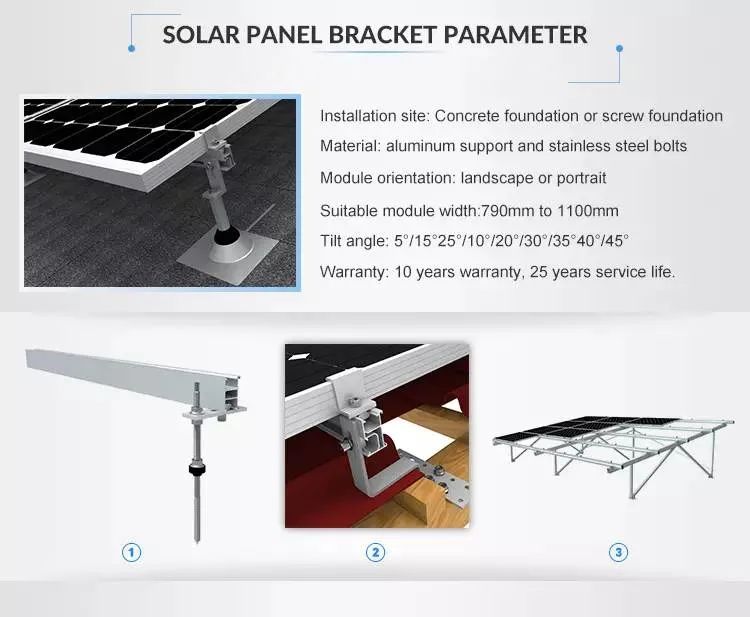 SOLAR PANEL BRACKET PARAMETER

Installation site: Concrete foundation or screw foundation

Material: aluminum support and stainless steel bolts

Module orientation: landscape or portrait

Suitable module width:790mm to 1100mm

Tilt angle: 5°/15°25°/10°/20°/30°/35°40°/45°

Warranty: 10 years warranty, 25 years service life.

1

2

3